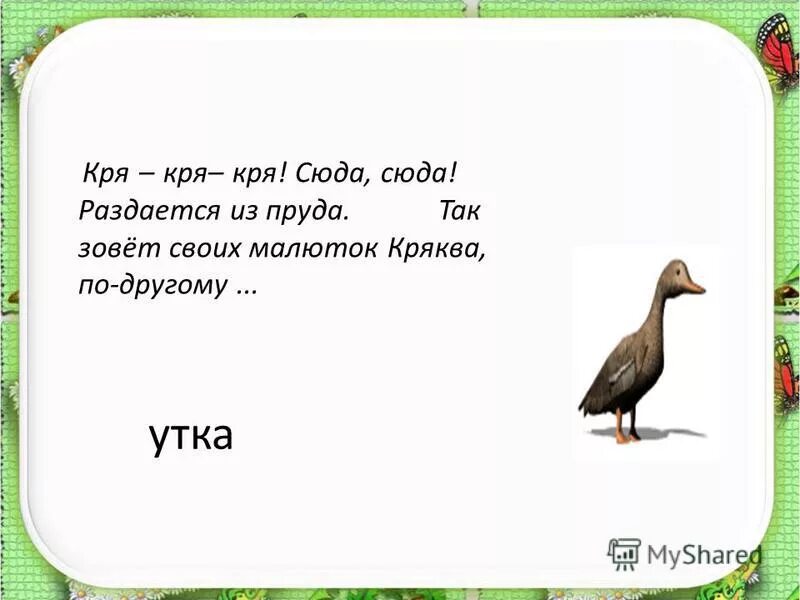 Кря – кря– кря! Сюда, сюда! Раздается из пруда. Так зовёт своих малюток Кряква, по-другому ...

утка

MyShared